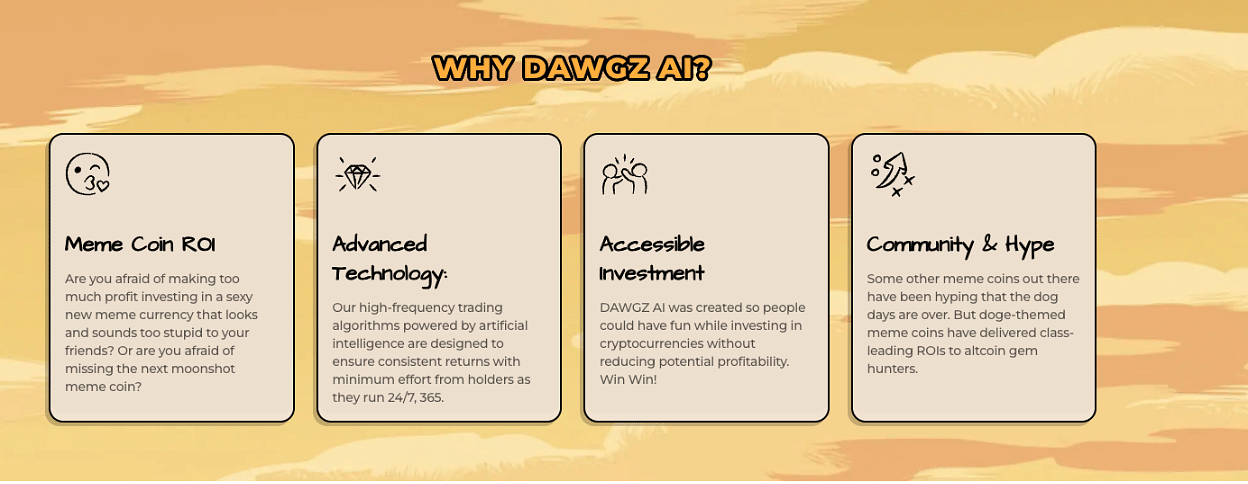 WHY DAWGZ AI?

Meme Coin ROI

Are you afraid of making too much profit investing in a sexy new meme currency that looks and sounds too stupid to your friends? Or are you afraid of missing the next moonshot meme coin?

Advanced Technology:

Our high-frequency trading algorithms powered by artificial intelligence are designed to ensure consistent returns with minimum effort from holders as they run 24/7, 365.

Accessible Investment

DAWGZ AI was created so people could have fun while investing in cryptocurrencies without reducing potential profitability. Win Win!

Community & Hype

Some other meme coins out there have been hyping that the dog days are over. But doge-themed meme coins have delivered class-leading ROIs to altcoin gem hunters.